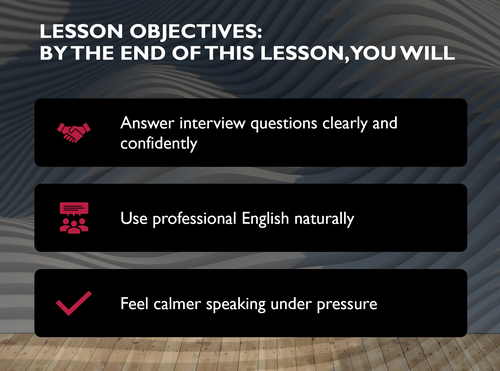 LESSON OBJECTIVES:
BY THE END OF THIS LESSON, YOU WILL

Answer interview questions clearly and confidently

Use professional English naturally

Feel calmer speaking under pressure